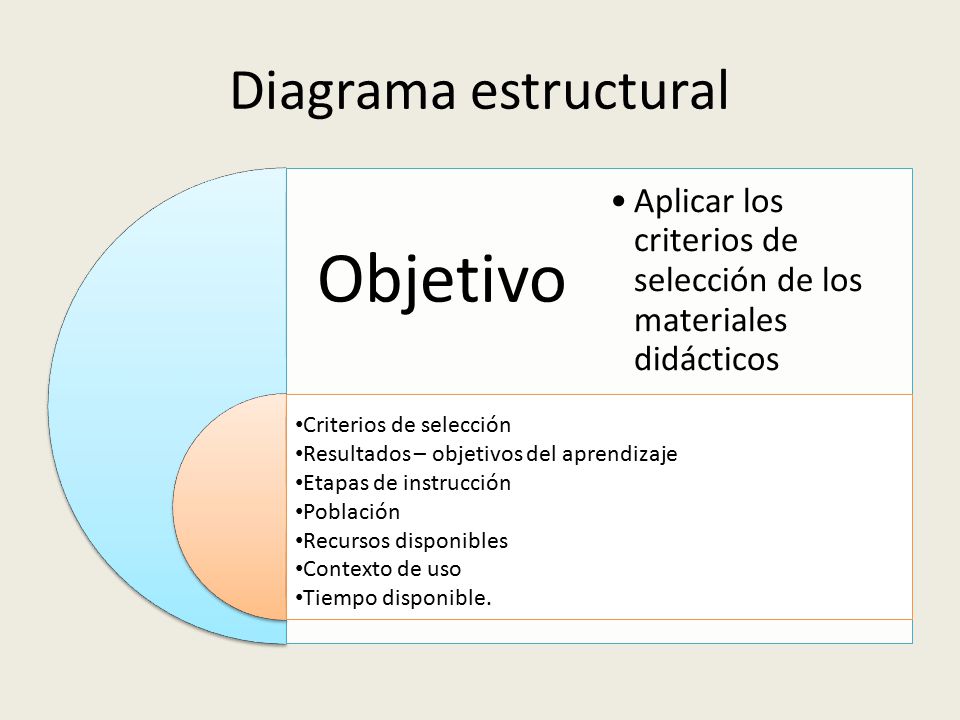 Diagrama estructural

Objetivo

• Aplicar los criterios de selección de los materiales didácticos

•Criterios de selección
•Resultados – objetivos del aprendizaje
•Etapas de instrucción
•Población
•Recursos disponibles
•Contexto de uso
•Tiempo disponible.